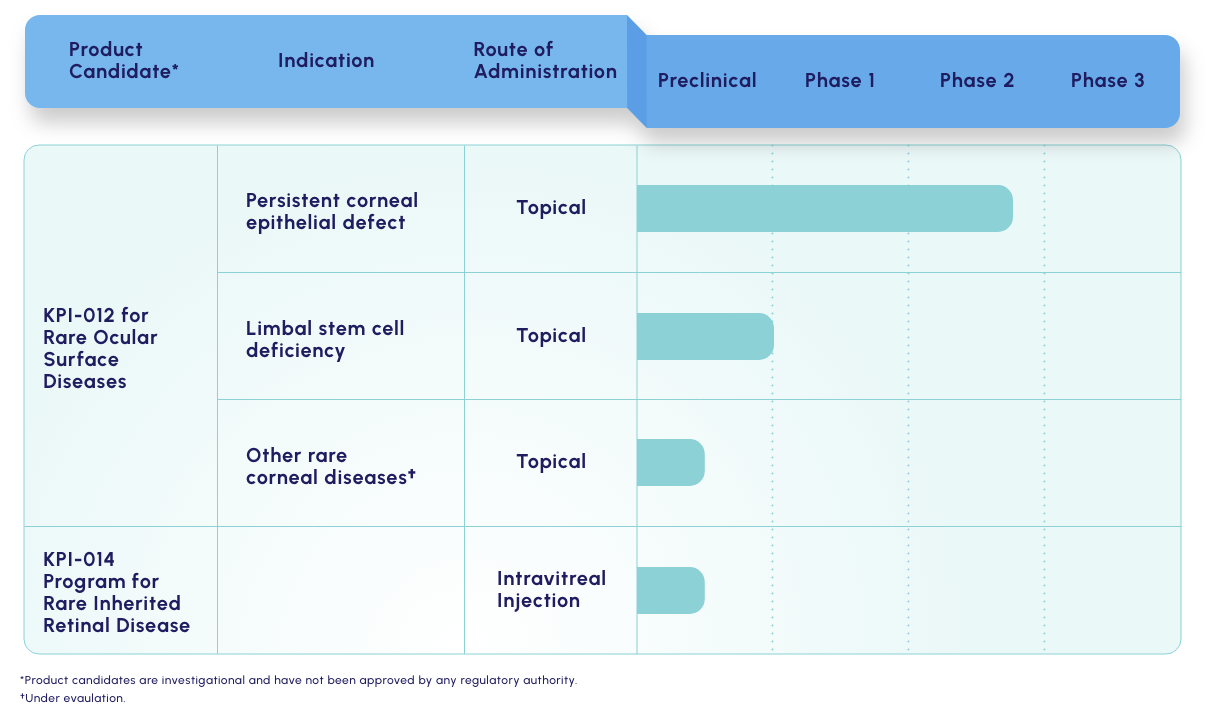 | Product Candidate* | Indication | Route of Administration | Preclinical | Phase 1 | Phase 2 | Phase 3 |
|---|---|---|---|---|---|---|
| KPI-012 for Rare Ocular Surface Diseases | Persistent corneal epithelial defect | Topical | | | | |
| | Limbal stem cell deficiency | Topical | | | | |
| | Other rare corneal diseases† | Topical | | | | |
| KPI-014 Program for Rare Inherited Retinal Disease | | Intravitreal Injection | | | | |

*Product candidates are investigational and have not been approved by any regulatory authority.
†Under evaulation.